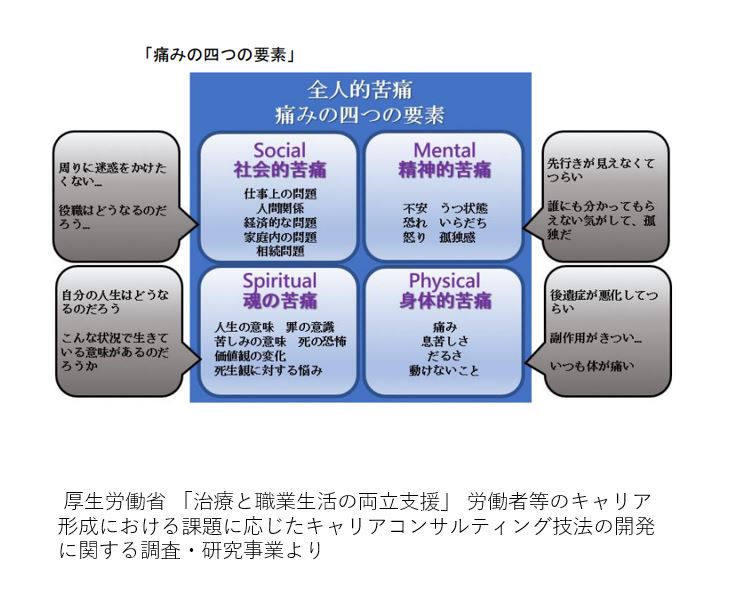 「痛みの四つの要素」

全人的苦痛
痛みの四つの要素

周りに迷惑をかけたくない…

役職はどうなるのだろう…

Social
社会的苦痛
仕事上の問題
人間関係
経済的な問題
家庭内の問題
相続問題

Mental
精神的苦痛
不安　うつ状態
恐れ　いらだち
怒り　孤独感

先行きが見えなくてつらい

誰にも分かってもらえない気がして、孤独だ

自分の人生はどうなるのだろう

こんな状況で生きている意味があるのだろうか

Spiritual
魂の苦痛
人生の意味　罪の意識
苦しみの意味　死の恐怖
価値観の変化
死生観に対する悩み

Physical
身体的苦痛
痛み
息苦しさ
だるさ
動けないこと

後遺症が悪化してつらい

副作用がきつい…

いつも体が痛い

厚生労働省 「治療と職業生活の両立支援」 労働者等のキャリア形成における課題に応じたキャリアコンサルティング技法の開発に関する調査・研究事業より